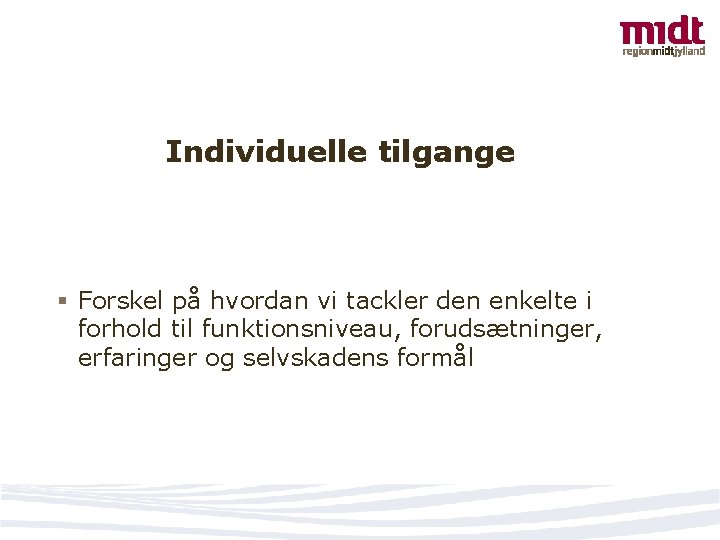 midt
regionmidtjylland

Individuelle tilgange

▪ Forskel på hvordan vi tackler den enkelte i forhold til funktionsniveau, forudsætninger, erfaringer og selvskadens formål